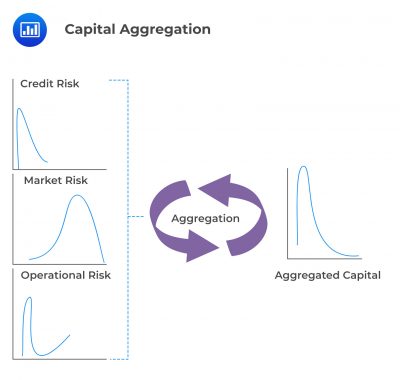 Capital Aggregation

Credit Risk

Market Risk

Operational Risk

Aggregation

Aggregated Capital